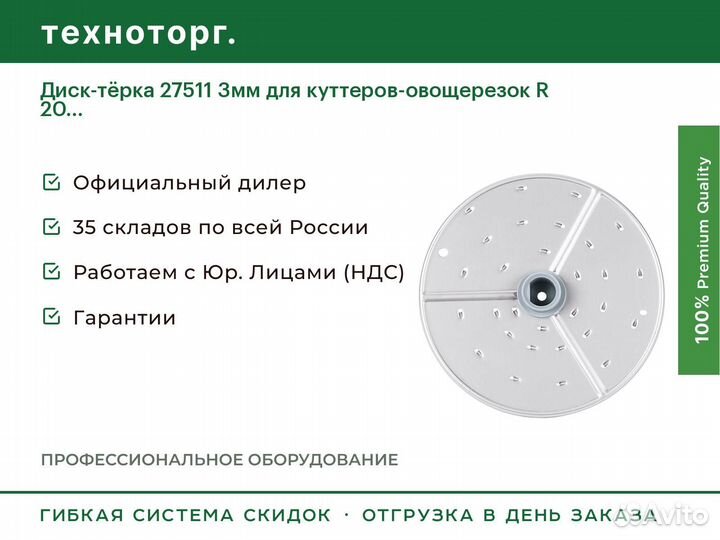 техноторг.

Диск-тёрка 27511 3мм для куттеров-овощерезок R 20...

Официальный дилер

35 складов по всей России

Работаем с Юр. Лицами (НДС)

Гарантии

100% Premium Quality

ПРОФЕССИОНАЛЬНОЕ ОБОРУДОВАНИЕ

ГИБКАЯ СИСТЕМА СКИДОК · ОТГРУЗКА В ДЕНЬ ЗАКАЗА

Avito